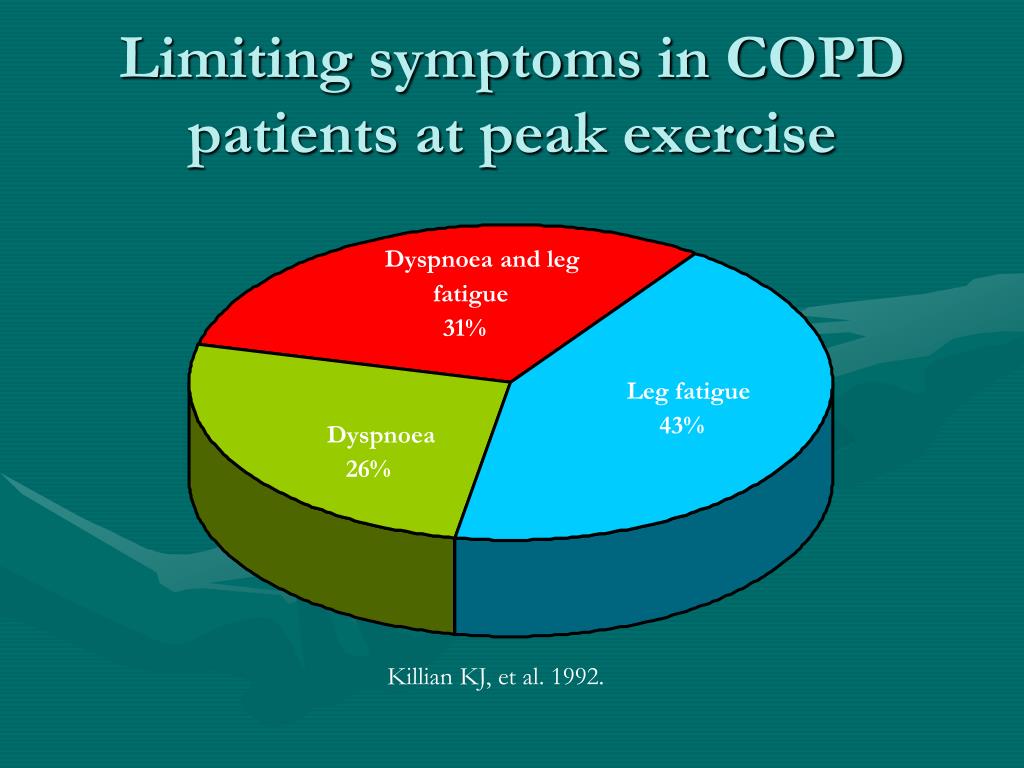 Limiting symptoms in COPD patients at peak exercise

Dyspnoea and leg fatigue
31%

Leg fatigue
43%

Dyspnoea
26%

Killian KJ, et al. 1992.